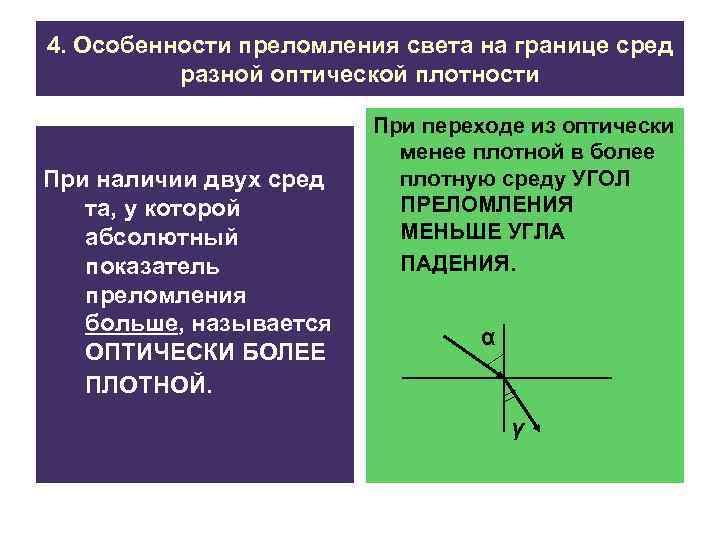 4. Особенности преломления света на границе сред разной оптической плотности

При наличии двух сред та, у которой абсолютный показатель преломления больше, называется ОПТИЧЕСКИ БОЛЕЕ ПЛОТНОЙ.

При переходе из оптически менее плотной в более плотную среду УГОЛ ПРЕЛОМЛЕНИЯ МЕНЬШЕ УГЛА ПАДЕНИЯ.

α

γ